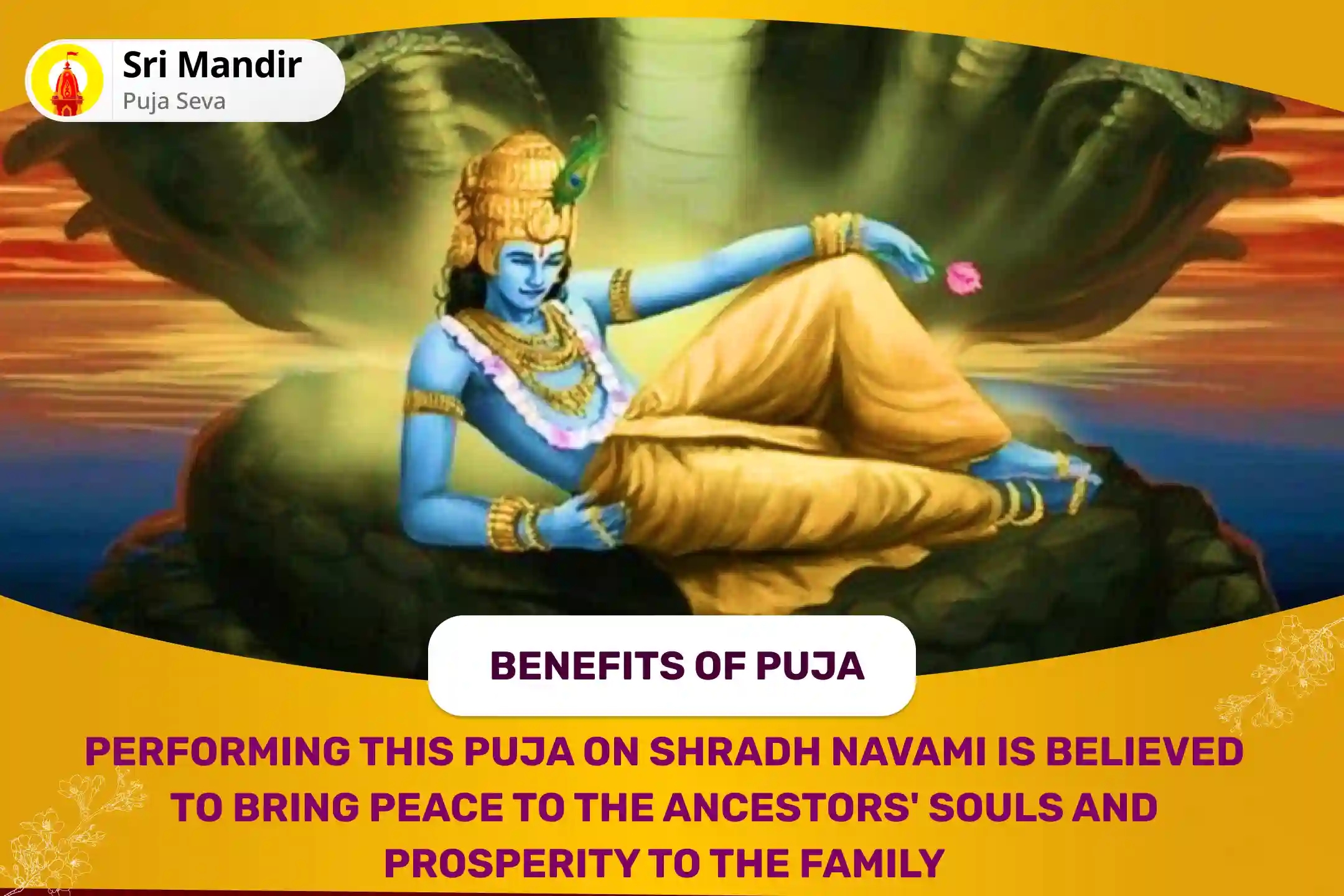 Sri Mandir
Puja Seva

BENEFITS OF PUJA

PERFORMING THIS PUJA ON SHRADH NAVAMI IS BELIEVED TO BRING PEACE TO THE ANCESTORS' SOULS AND PROSPERITY TO THE FAMILY